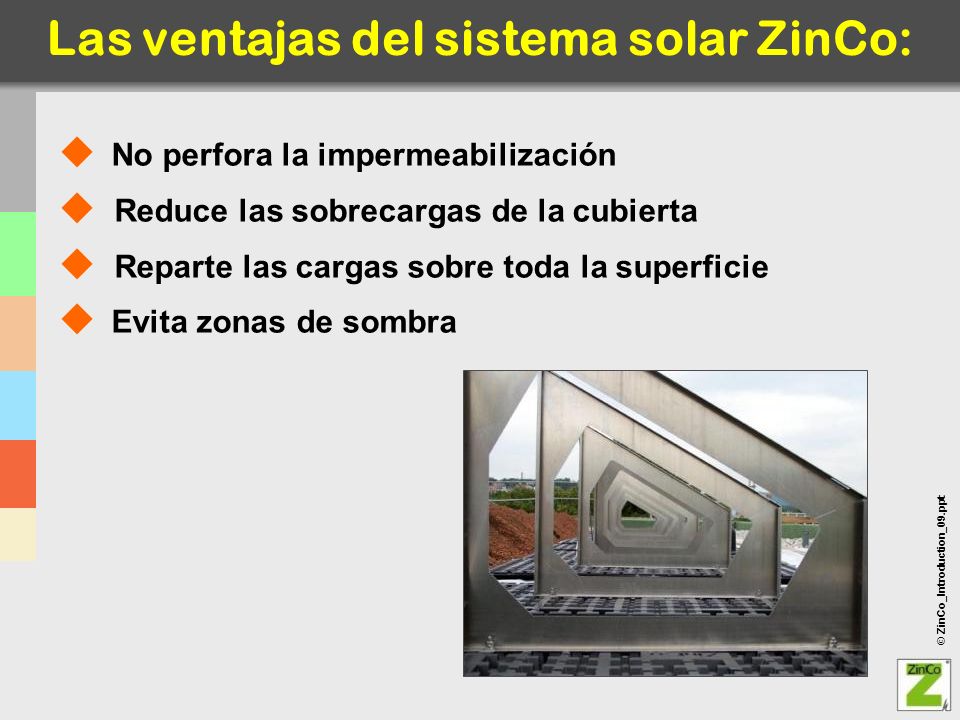 Las ventajas del sistema solar ZinCo:

No perfora la impermeabilización

Reduce las sobrecargas de la cubierta

Reparte las cargas sobre toda la superficie

Evita zonas de sombra

© ZinCo_Introduction_09.ppt

ZinCo